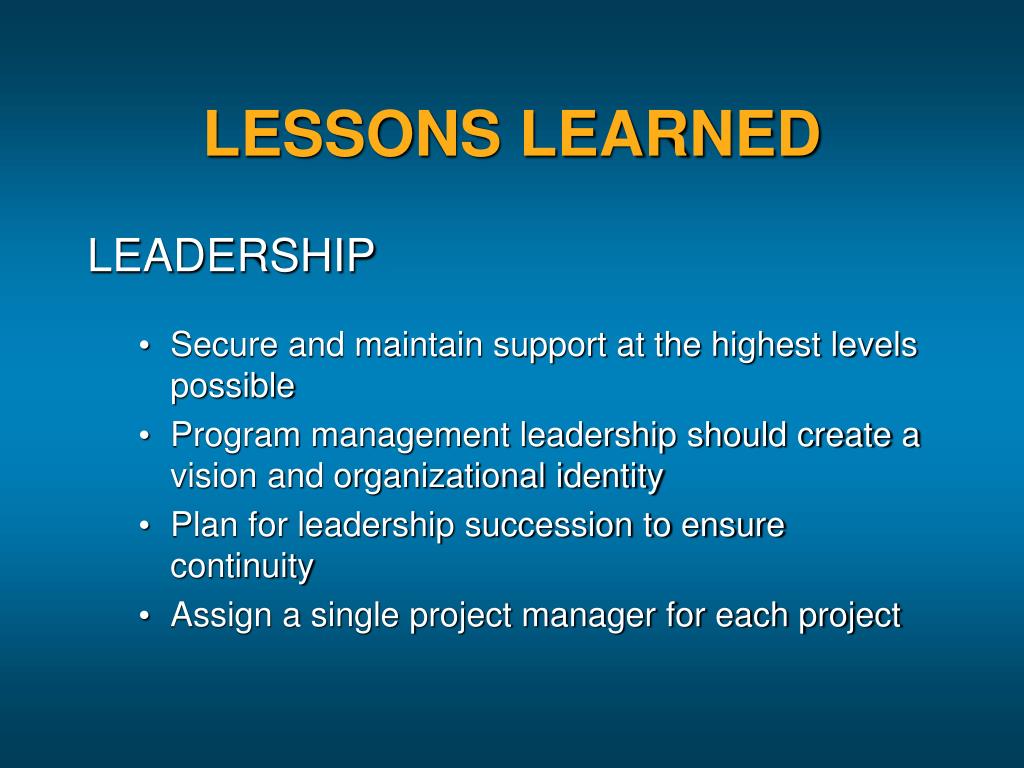 LESSONS LEARNED

LEADERSHIP

• Secure and maintain support at the highest levels possible
• Program management leadership should create a vision and organizational identity
• Plan for leadership succession to ensure continuity
• Assign a single project manager for each project